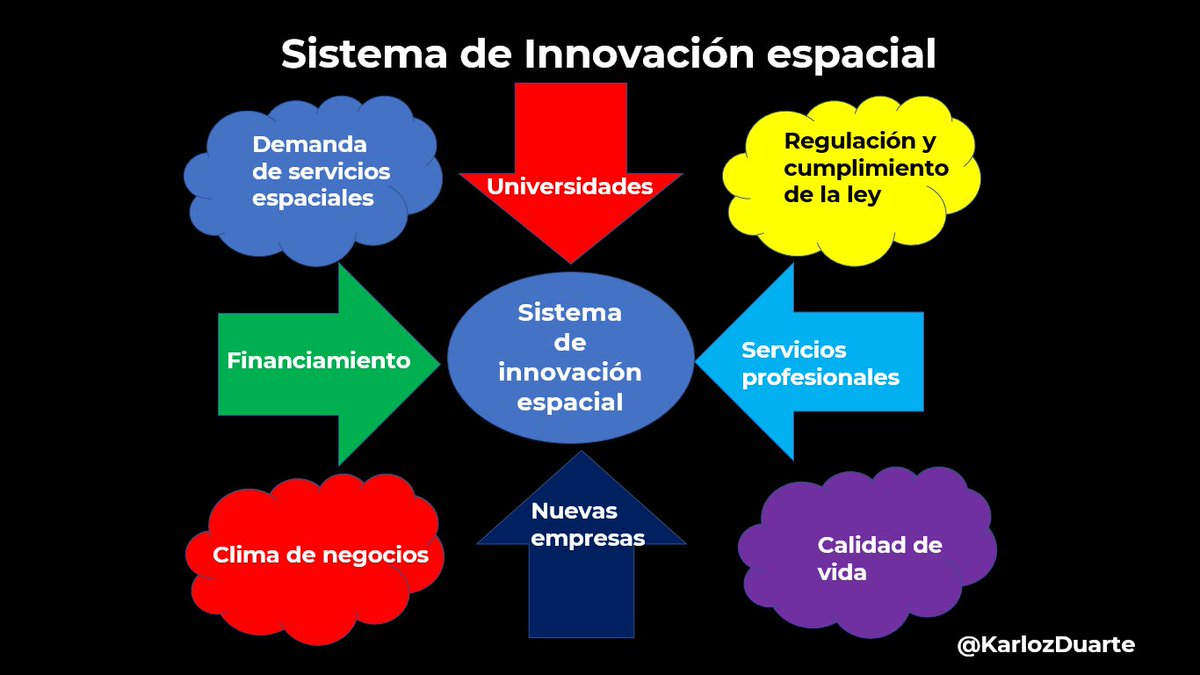 Sistema de Innovación espacial

Demanda de servicios espaciales

Universidades

Regulación y cumplimiento de la ley

Financiamiento

Sistema de innovación espacial

Servicios profesionales

Clima de negocios

Nuevas empresas

Calidad de vida

@KarlozDuarte